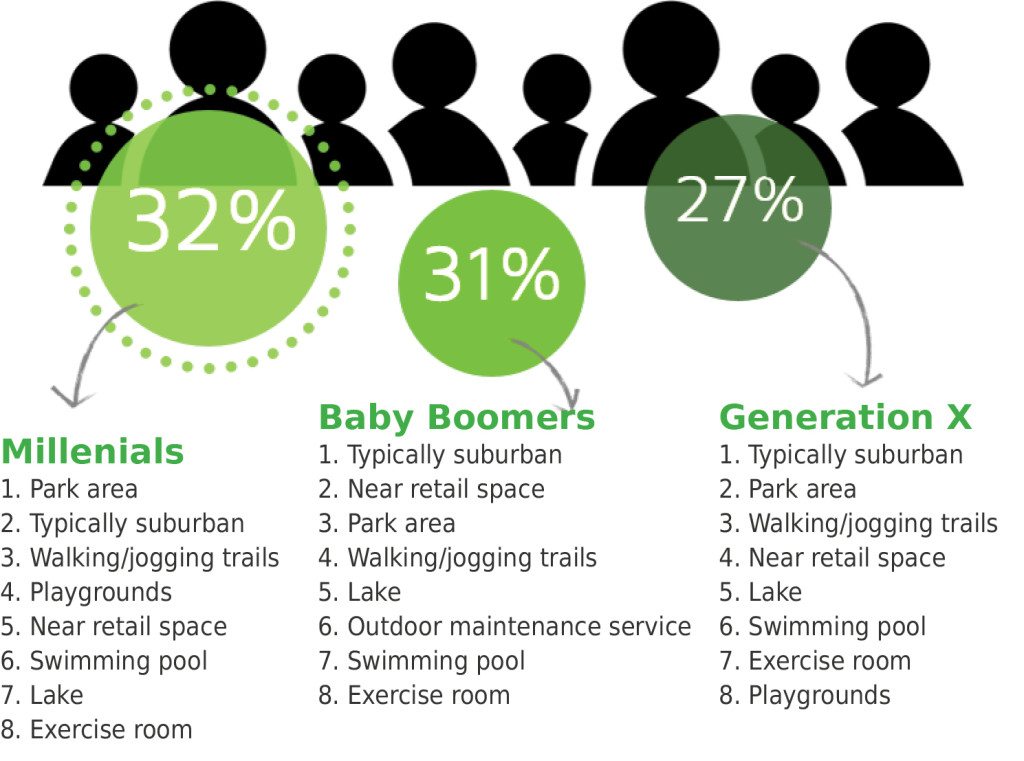 32%

31%

27%

Millenials
1. Park area
2. Typically suburban
3. Walking/jogging trails
4. Playgrounds
5. Near retail space
6. Swimming pool
7. Lake
8. Exercise room

Baby Boomers
1. Typically suburban
2. Near retail space
3. Park area
4. Walking/jogging trails
5. Lake
6. Outdoor maintenance service
7. Swimming pool
8. Exercise room

Generation X
1. Typically suburban
2. Park area
3. Walking/jogging trails
4. Near retail space
5. Lake
6. Swimming pool
7. Exercise room
8. Playgrounds